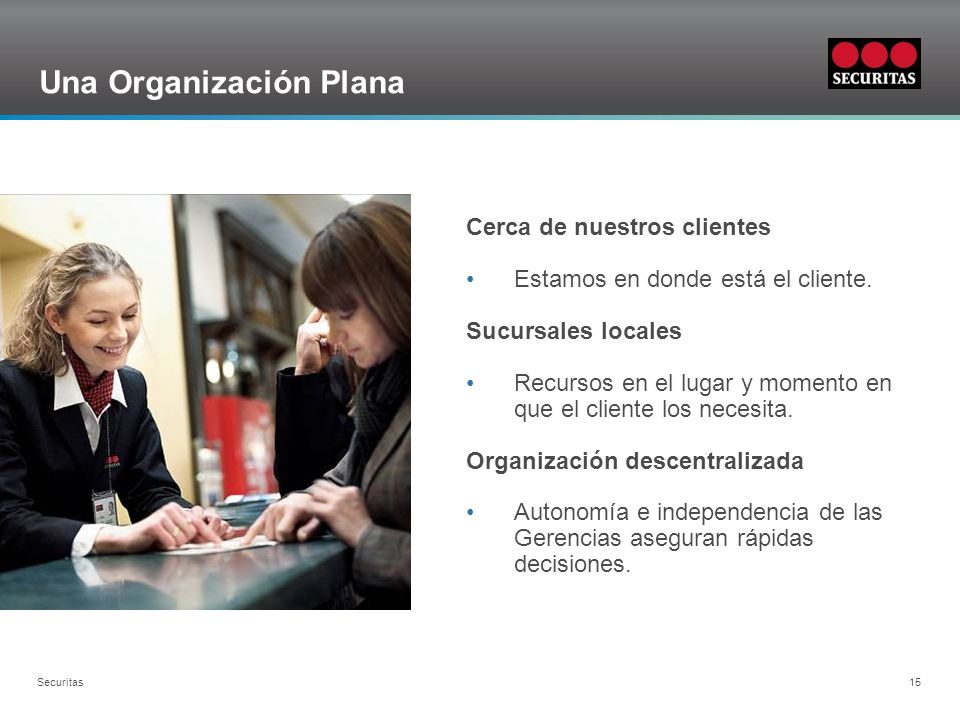 Una Organización Plana

SECURITAS

Cerca de nuestros clientes

• Estamos en donde está el cliente.

Sucursales locales

• Recursos en el lugar y momento en que el cliente los necesita.

Organización descentralizada

• Autonomía e independencia de las Gerencias aseguran rápidas decisiones.

Securitas

15